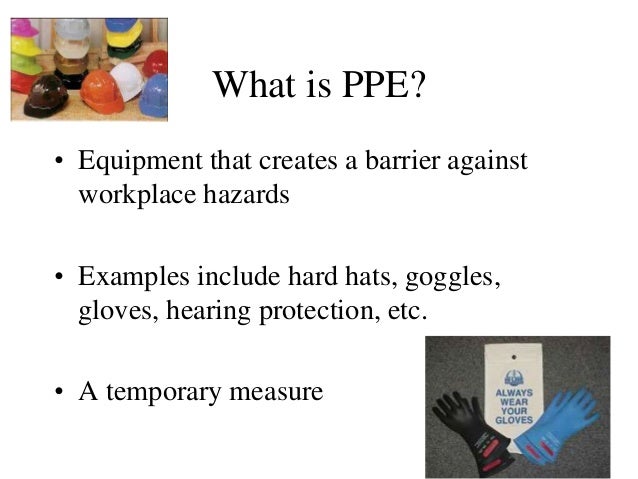 What is PPE?

• Equipment that creates a barrier against workplace hazards

• Examples include hard hats, goggles, gloves, hearing protection, etc.

• A temporary measure

ALWAYS WEAR YOUR GLOVES